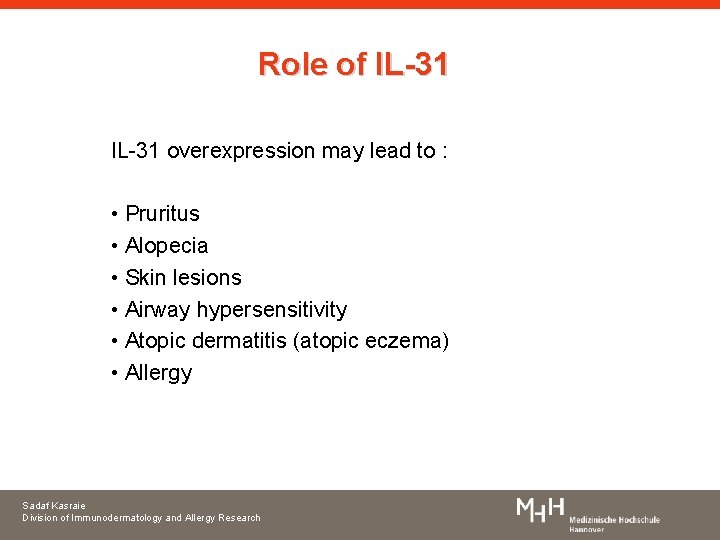 Role of IL-31

IL-31 overexpression may lead to :

• Pruritus
• Alopecia
• Skin lesions
• Airway hypersensitivity
• Atopic dermatitis (atopic eczema)
• Allergy

Sadaf Kasraie
Division of Immunodermatology and Allergy Research

MHH Medizinische Hochschule Hannover